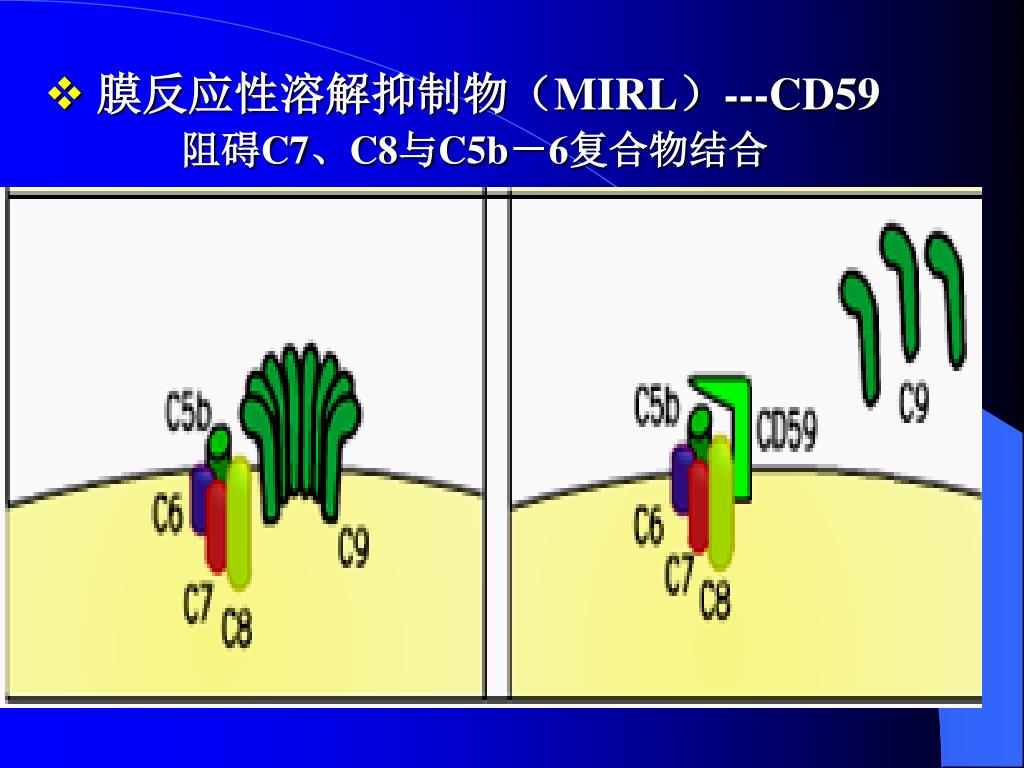 ❖ 膜反应性溶解抑制物（MIRL）---CD59
阻碍C7、C8与C5b－6复合物结合

C5b
C6
C7
C8
C9

C5b
CD59
C9
C6
C7
C8